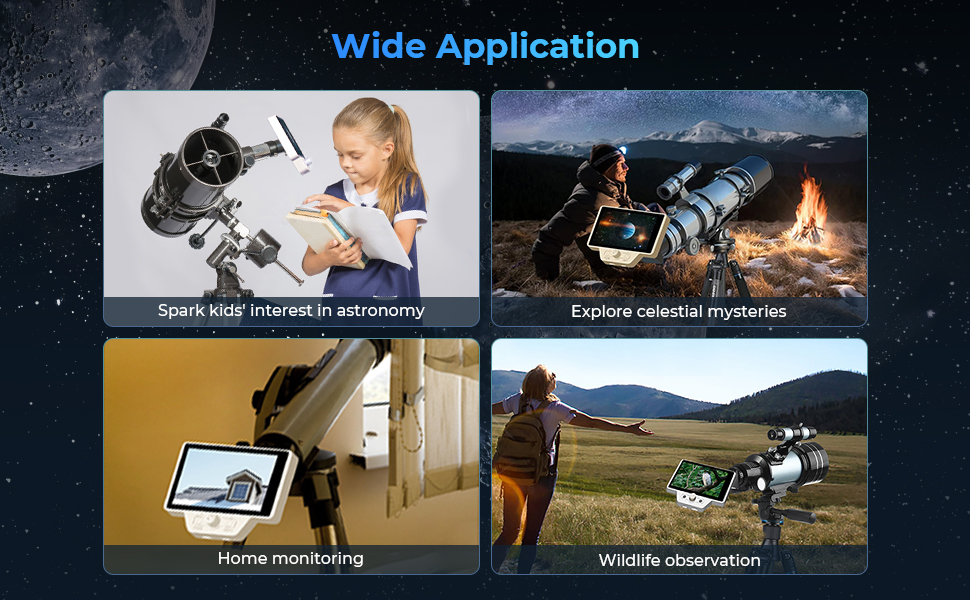 Wide Application

Spark kids' interest in astronomy

Explore celestial mysteries

Home monitoring

Wildlife observation